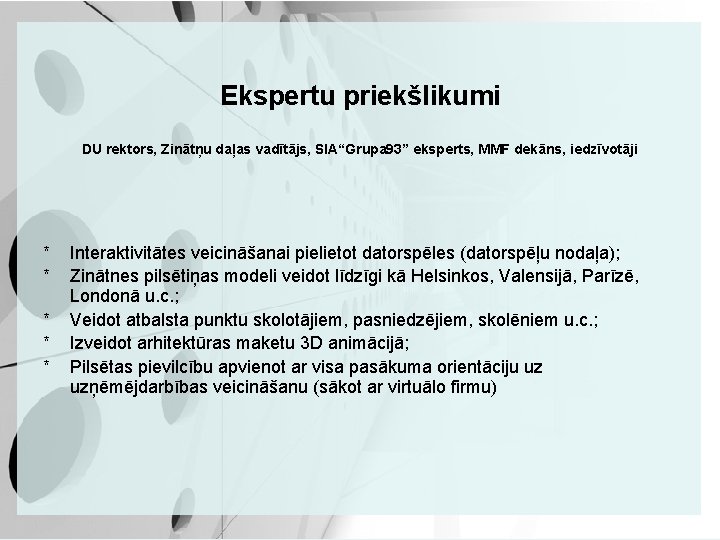 Ekspertu priekšlikumi

DU rektors, Zinātņu daļas vadītājs, SIA“Grupa93” eksperts, MMF dekāns, iedzīvotāji

* Interaktivitātes veicināšanai pielietot datorspēles (datorspēļu nodaļa);
* Zinātnes pilsētiņas modeli veidot līdzīgi kā Helsinkos, Valensijā, Parīzē, Londonā u.c.;
* Veidot atbalsta punktu skolotājiem, pasniedzējiem, skolēniem u.c.;
* Izveidot arhitektūras maketu 3D animācijā;
* Pilsētas pievilcību apvienot ar visa pasākuma orientāciju uz uzņēmējdarbības veicināšanu (sākot ar virtuālo firmu)